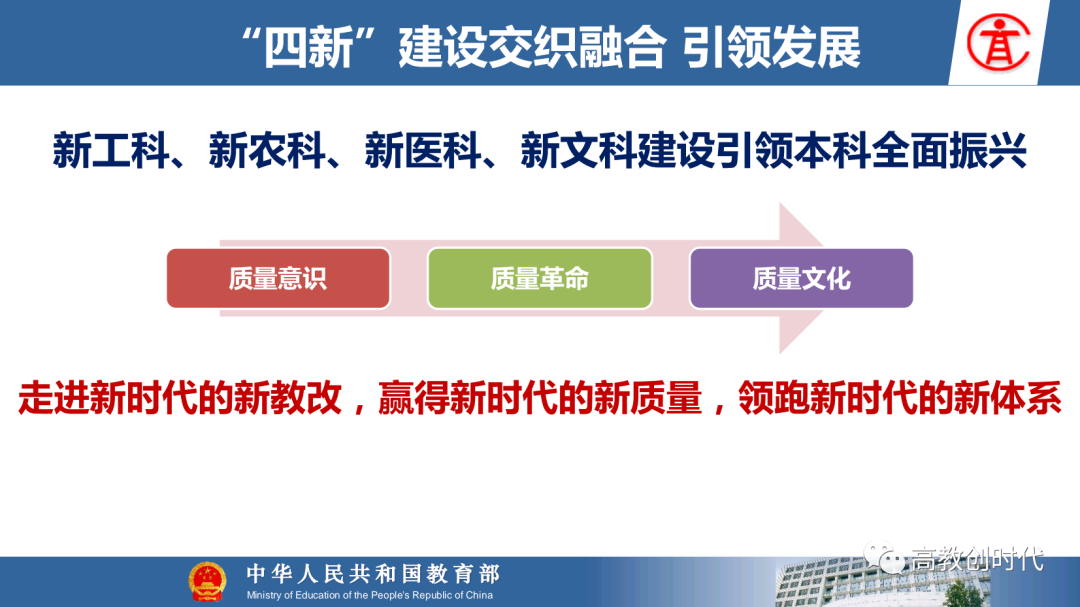 “四新”建设交织融合 引领发展

新工科、新农科、新医科、新文科建设引领本科全面振兴

质量意识

质量革命

质量文化

走进新时代的新教改，赢得新时代的新质量，领跑新时代的新体系

中华人民共和国教育部
Ministry of Education of the People's Republic of China

高教创时代